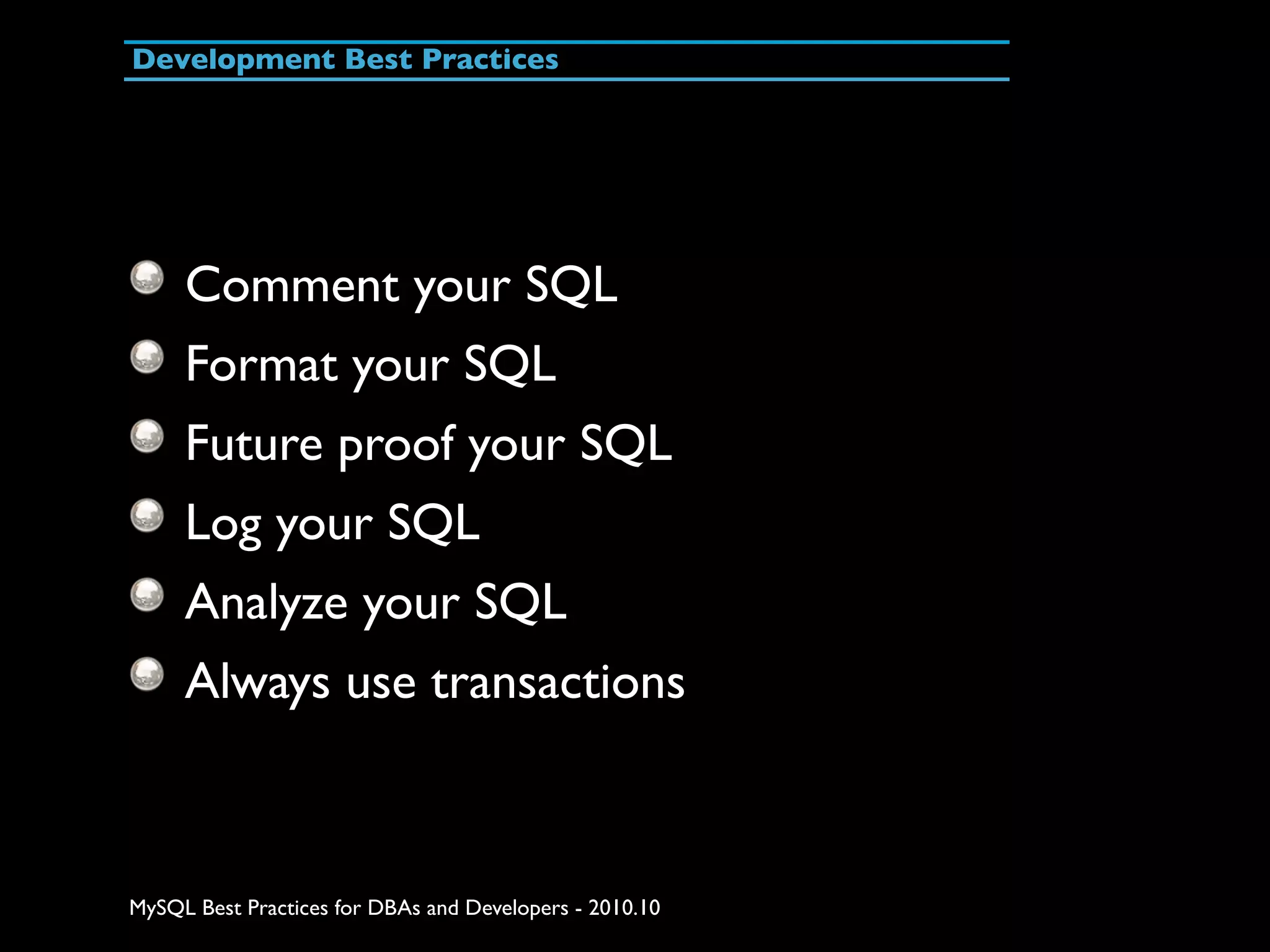 Development Best Practices

Comment your SQL

Format your SQL

Future proof your SQL

Log your SQL

Analyze your SQL

Always use transactions

MySQL Best Practices for DBAs and Developers - 2010.10